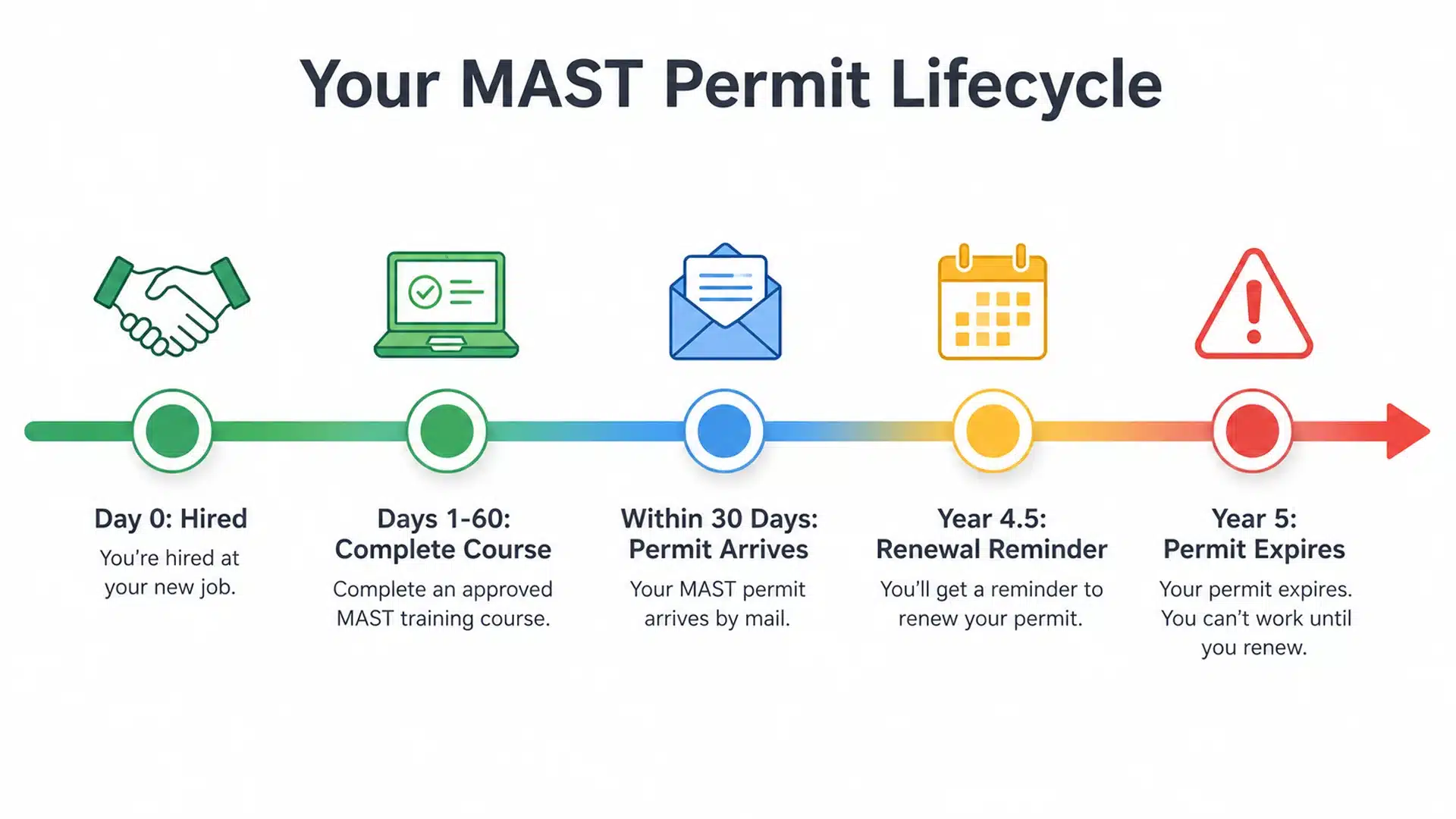 Your MAST Permit Lifecycle

Day 0: Hired
You're hired at your new job.

Days 1-60: Complete Course
Complete an approved MAST training course.

Within 30 Days: Permit Arrives
Your MAST permit arrives by mail.

Year 4.5: Renewal Reminder
You'll get a reminder to renew your permit.

Year 5: Permit Expires
Your permit expires. You can't work until you renew.